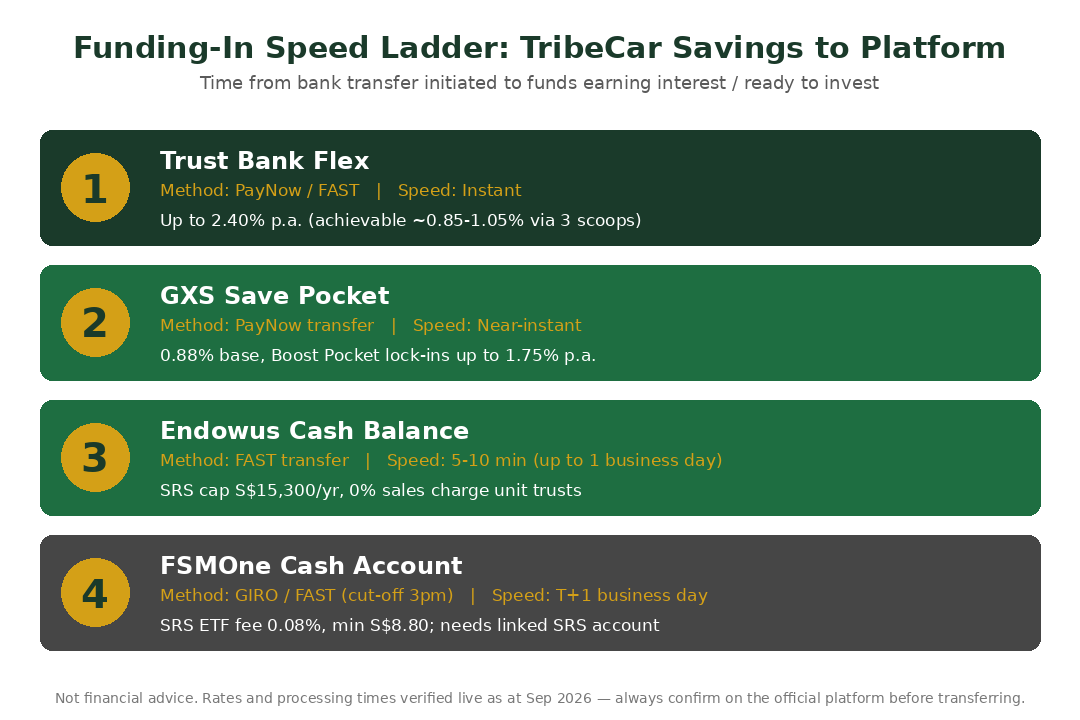 Funding-In Speed Ladder: TribeCar Savings to Platform

Time from bank transfer initiated to funds earning interest / ready to invest

1

Trust Bank Flex

Method: PayNow / FAST | Speed: Instant

Up to 2.40% p.a. (achievable ~0.85-1.05% via 3 scoops)

2

GXS Save Pocket

Method: PayNow transfer | Speed: Near-instant

0.88% base, Boost Pocket lock-ins up to 1.75% p.a.

3

Endowus Cash Balance

Method: FAST transfer | Speed: 5-10 min (up to 1 business day)

SRS cap S$15,300/yr, 0% sales charge unit trusts

4

FSMOne Cash Account

Method: GIRO / FAST (cut-off 3pm) | Speed: T+1 business day

SRS ETF fee 0.08%, min S$8.80; needs linked SRS account

Not financial advice. Rates and processing times verified live as at Sep 2026 — always confirm on the official platform before transferring.